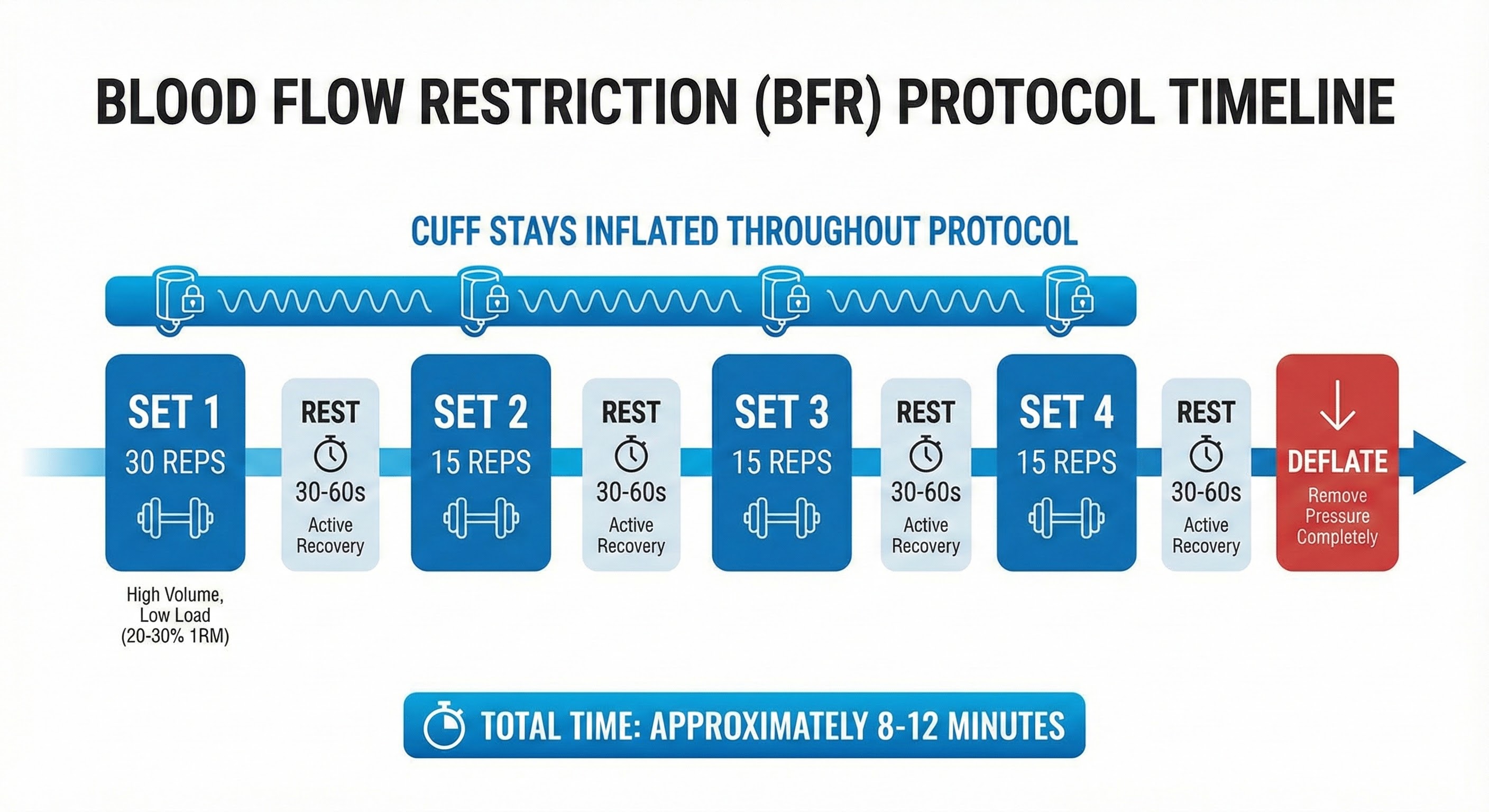 BLOOD FLOW RESTRICTION (BFR) PROTOCOL TIMELINE

CUFF STAYS INFLATED THROUGHOUT PROTOCOL

SET 1
30 REPS

High Volume, Low Load (20-30% 1RM)

REST
30-60s
Active Recovery

SET 2
15 REPS

REST
30-60s
Active Recovery

SET 3
15 REPS

REST
30-60s
Active Recovery

SET 4
15 REPS

REST
30-60s
Active Recovery

DEFLATE
Remove Pressure Completely

TOTAL TIME: APPROXIMATELY 8-12 MINUTES